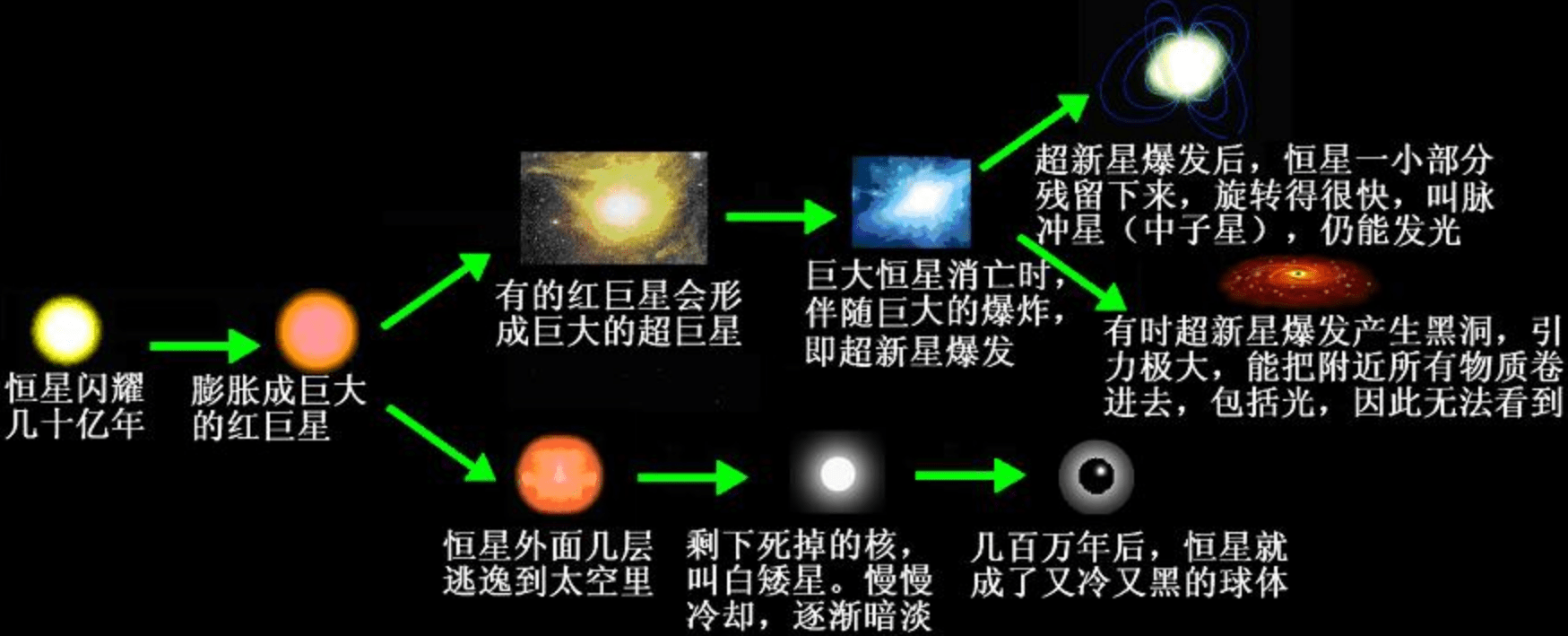 恒星闪耀几十亿年

膨胀成巨大的红巨星

有的红巨星会形成巨大的超巨星

巨大恒星消亡时，伴随巨大的爆炸，即超新星爆发

超新星爆发后，恒星一小部分残留下来，旋转得很快，叫脉冲星（中子星），仍能发光

有时超新星爆发产生黑洞，引力极大，能把附近所有物质卷进去，包括光，因此无法看到

恒星外面几层逃逸到太空里

剩下死掉的核，叫白矮星。慢慢冷却，逐渐暗淡

几百万年后，恒星就成了又冷又黑的球体